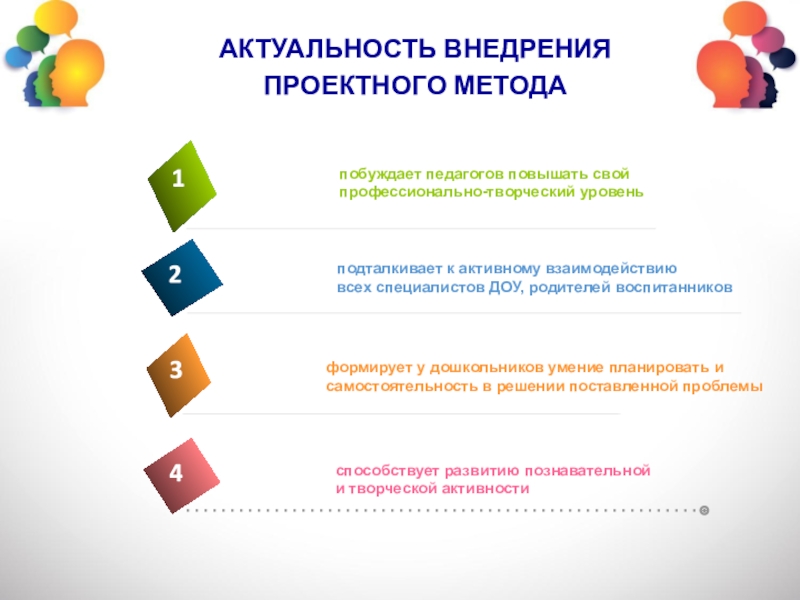 АКТУАЛЬНОСТЬ ВНЕДРЕНИЯ ПРОЕКТНОГО МЕТОДА

1

побуждает педагогов повышать свой профессионально-творческий уровень

2

подталкивает к активному взаимодействию всех специалистов ДОУ, родителей воспитанников

3

формирует у дошкольников умение планировать и самостоятельность в решении поставленной проблемы

4

способствует развитию познавательной и творческой активности